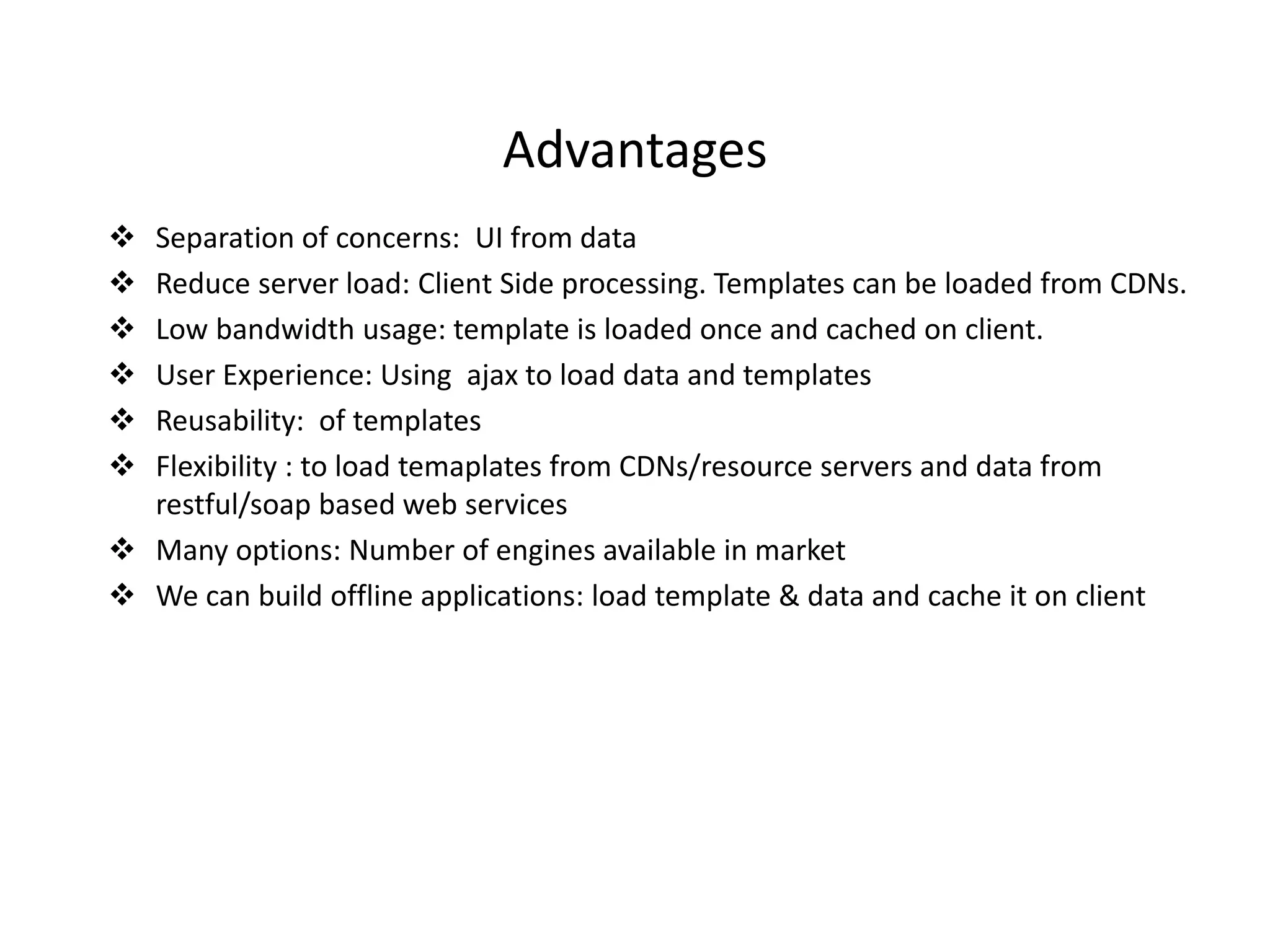 Advantages

❖ Separation of concerns: UI from data
❖ Reduce server load: Client Side processing. Templates can be loaded from CDNs.
❖ Low bandwidth usage: template is loaded once and cached on client.
❖ User Experience: Using ajax to load data and templates
❖ Reusability: of templates
❖ Flexibility : to load temaplates from CDNs/resource servers and data from restful/soap based web services
❖ Many options: Number of engines available in market
❖ We can build offline applications: load template & data and cache it on client